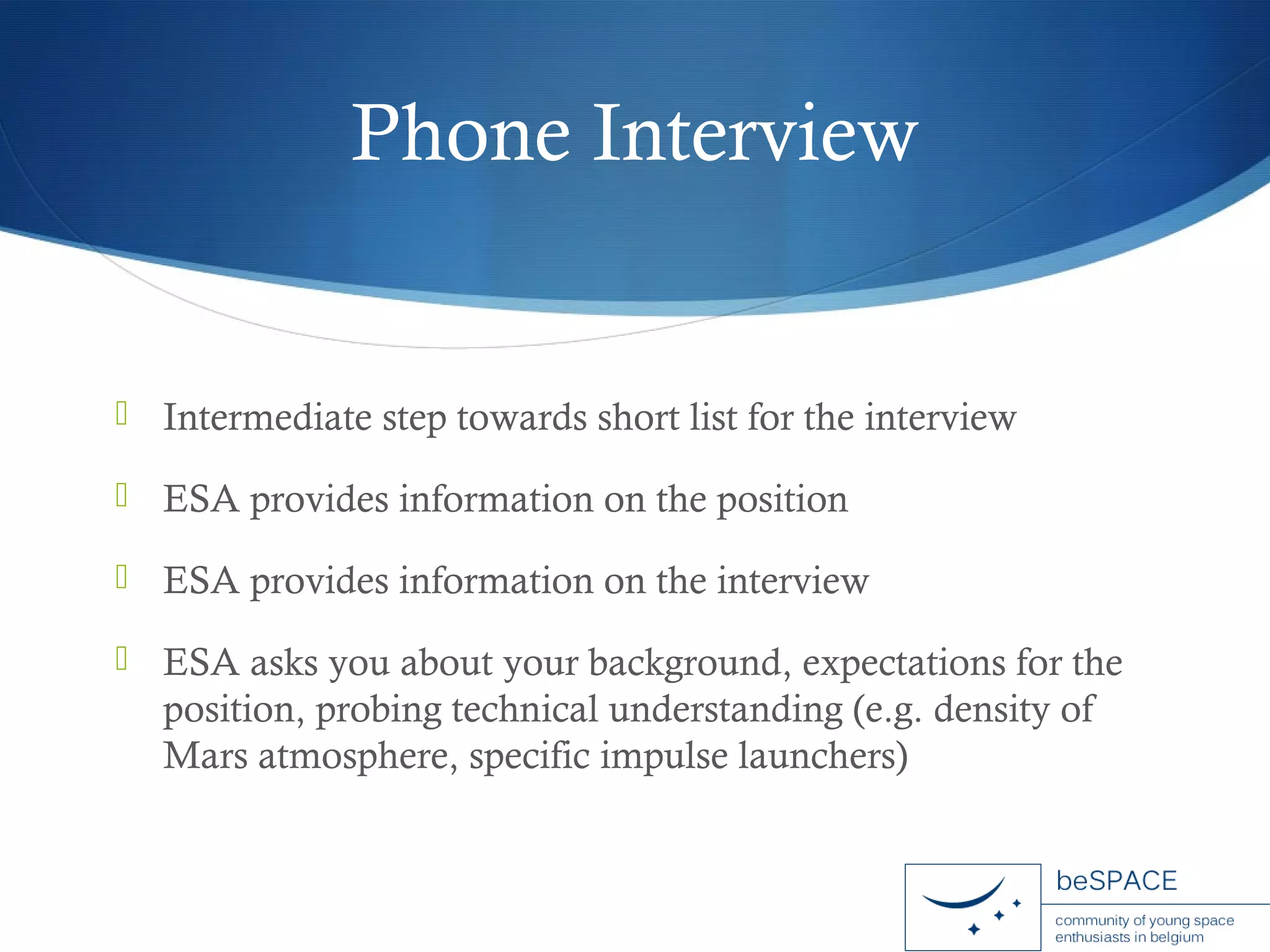 Phone Interview

Intermediate step towards short list for the interview

ESA provides information on the position

ESA provides information on the interview

ESA asks you about your background, expectations for the position, probing technical understanding (e.g. density of Mars atmosphere, specific impulse launchers)

beSPACE

community of young space enthusiasts in belgium